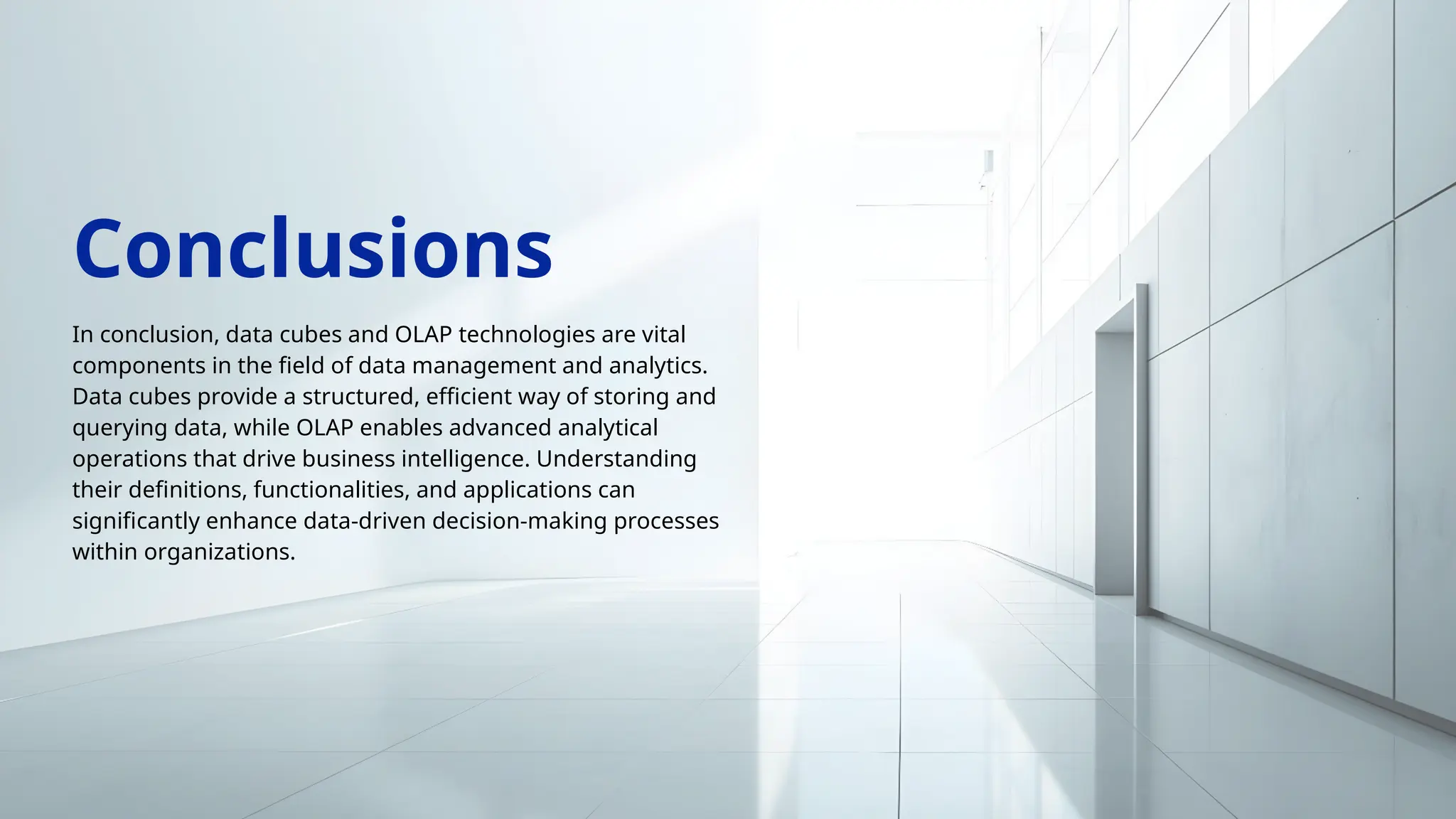 Conclusions

In conclusion, data cubes and OLAP technologies are vital components in the field of data management and analytics. Data cubes provide a structured, efficient way of storing and querying data, while OLAP enables advanced analytical operations that drive business intelligence. Understanding their definitions, functionalities, and applications can significantly enhance data-driven decision-making processes within organizations.